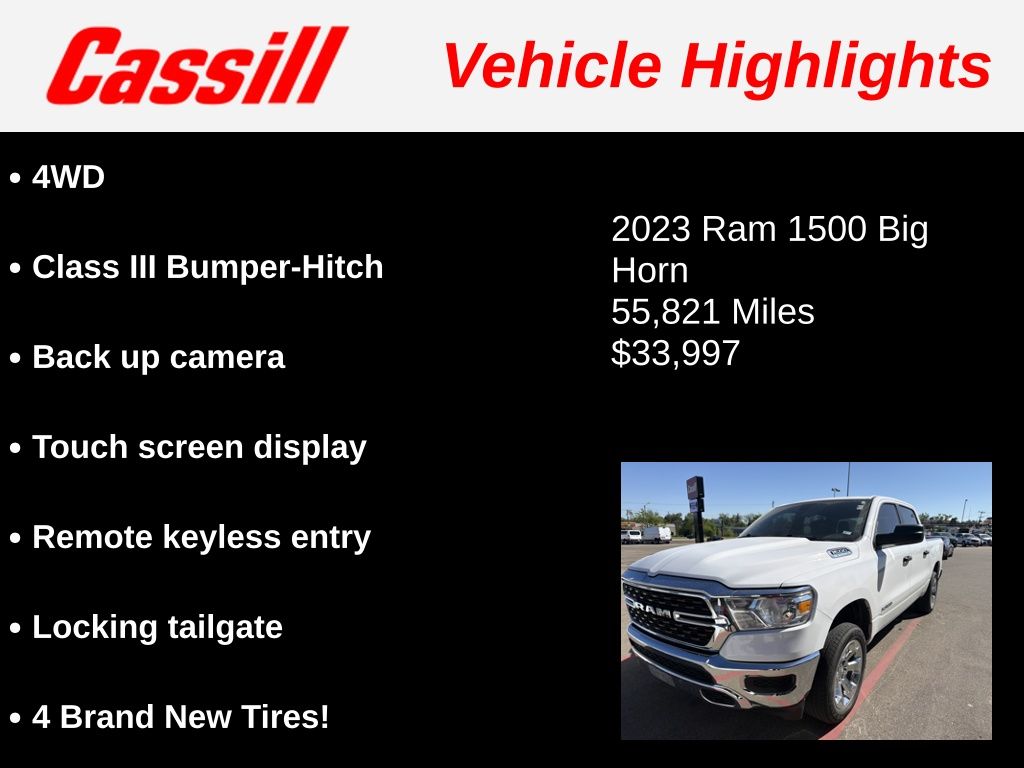 Cassill Vehicle Highlights

• 4WD

• Class III Bumper-Hitch

• Back up camera

• Touch screen display

• Remote keyless entry

• Locking tailgate

• 4 Brand New Tires!

2023 Ram 1500 Big Horn
55,821 Miles
$33,997

RAM